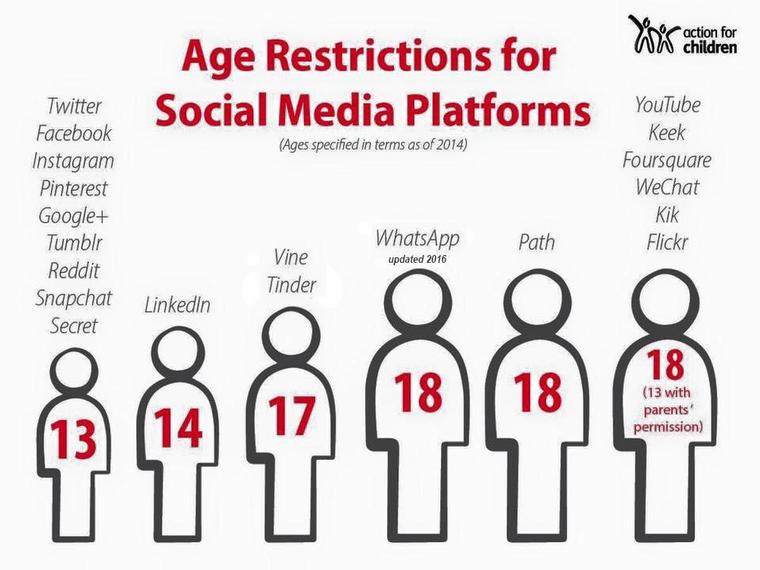 action for children

Age Restrictions for Social Media Platforms
(Ages specified in terms as of 2014)

Twitter
Facebook
Instagram
Pinterest
Google+
Tumblr
Reddit
Snapchat
Secret

13

LinkedIn

14

Vine
Tinder

17

WhatsApp
updated 2016

18

Path

18

YouTube
Keek
Foursquare
WeChat
Kik
Flickr

18
(13 with parents' permission)